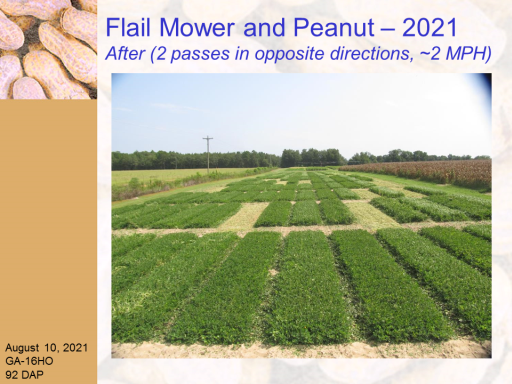 Flail Mower and Peanut – 2021
After (2 passes in opposite directions, ~2 MPH)

August 10, 2021
GA-16HO
92 DAP